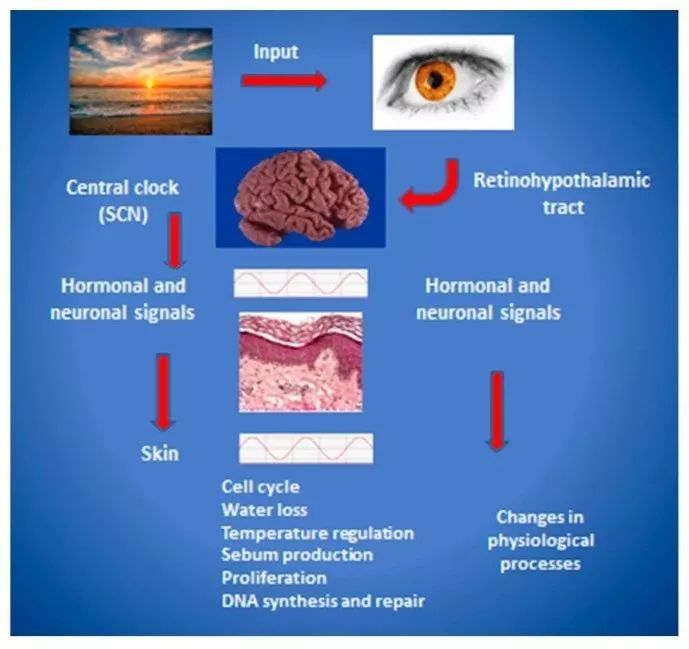 Input

Central clock (SCN)

Retinohypothalamic tract

Hormonal and neuronal signals

Hormonal and neuronal signals

Skin

Cell cycle
Water loss
Temperature regulation
Sebum production
Proliferation
DNA synthesis and repair

Changes in physiological processes